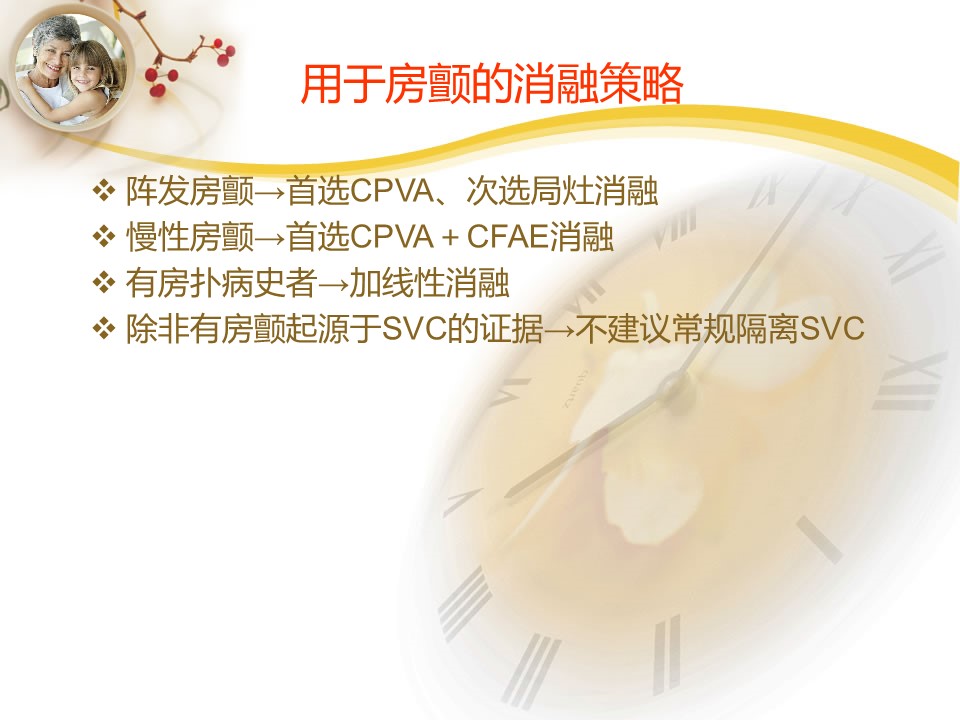 用于房颤的消融策略

❖ 阵发房颤→首选CPVA、次选局灶消融
❖ 慢性房颤→首选CPVA + CFAE消融
❖ 有房扑病史者→加线性消融
❖ 除非有房颤起源于SVC的证据→不建议常规隔离SVC